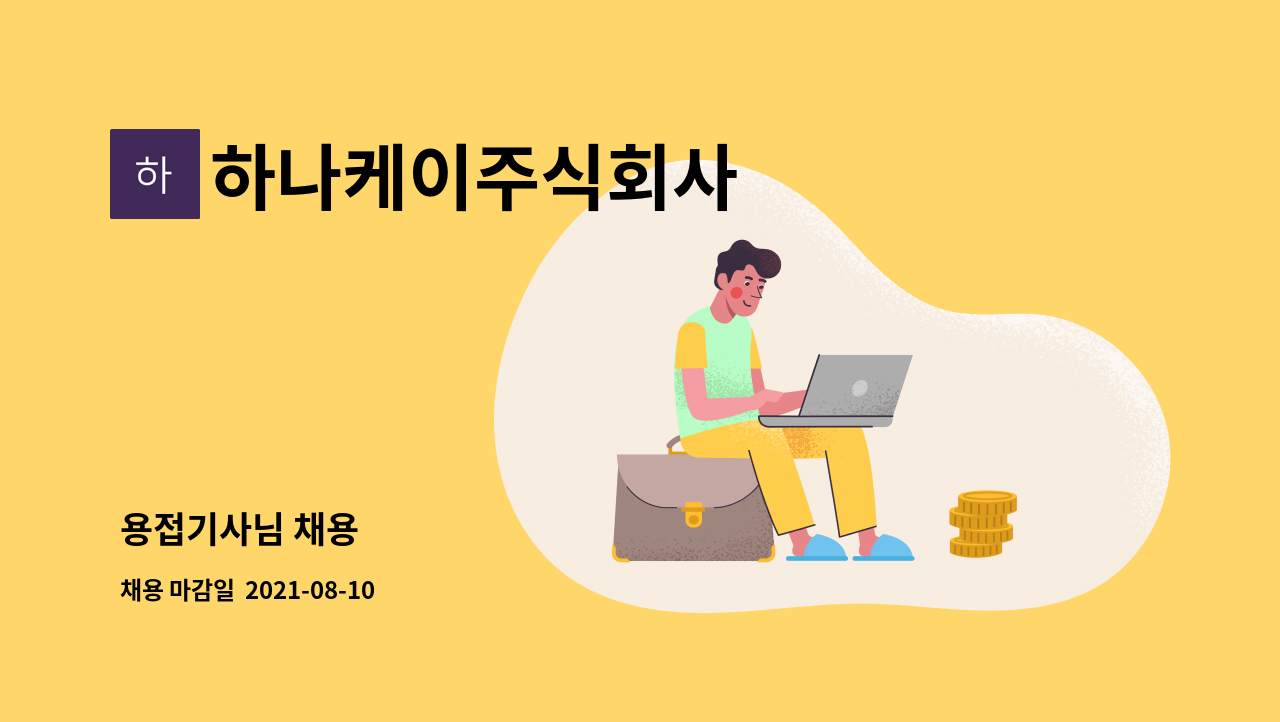 하

하나케이주식회사

용접기사님 채용

채용 마감일 2021-08-10